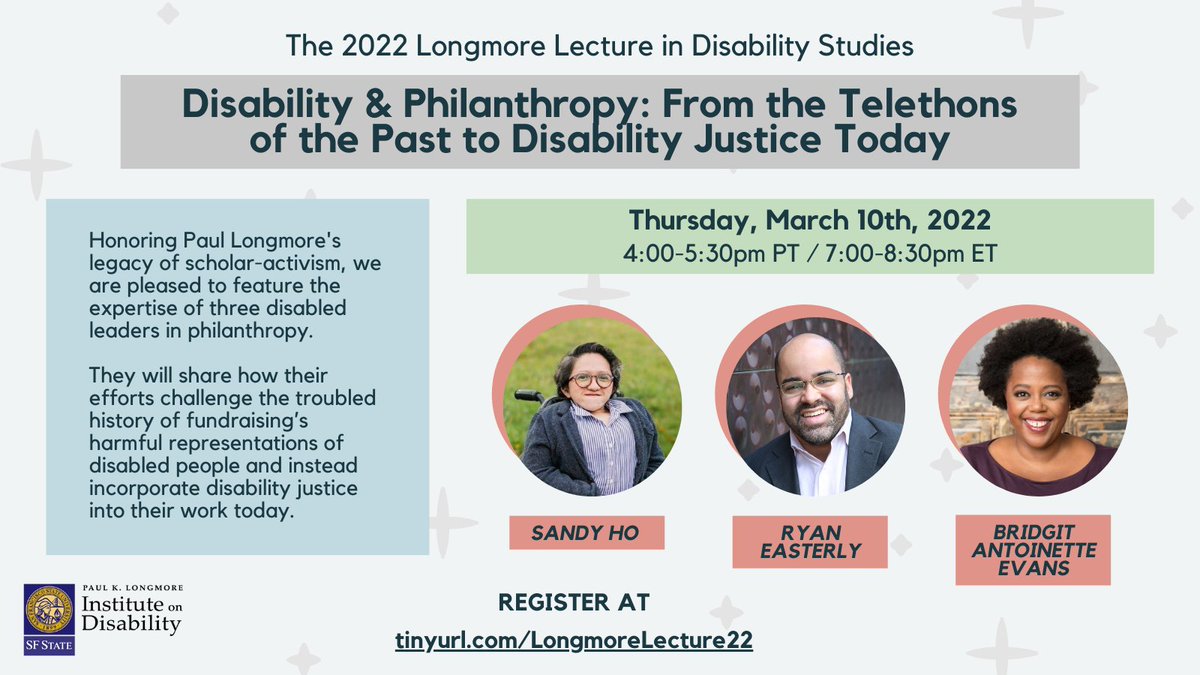 The 2022 Longmore Lecture in Disability Studies

Disability & Philanthropy: From the Telethons of the Past to Disability Justice Today

Honoring Paul Longmore's legacy of scholar-activism, we are pleased to feature the expertise of three disabled leaders in philanthropy.

They will share how their efforts challenge the troubled history of fundraising's harmful representations of disabled people and instead incorporate disability justice into their work today.

Thursday, March 10th, 2022
4:00-5:30pm PT / 7:00-8:30pm ET

SANDY HO

RYAN EASTERLY

BRIDGIT ANTOINETTE EVANS

PAUL K. LONGMORE
Institute on Disability
SF STATE

REGISTER AT
tinyurl.com/LongmoreLecture22